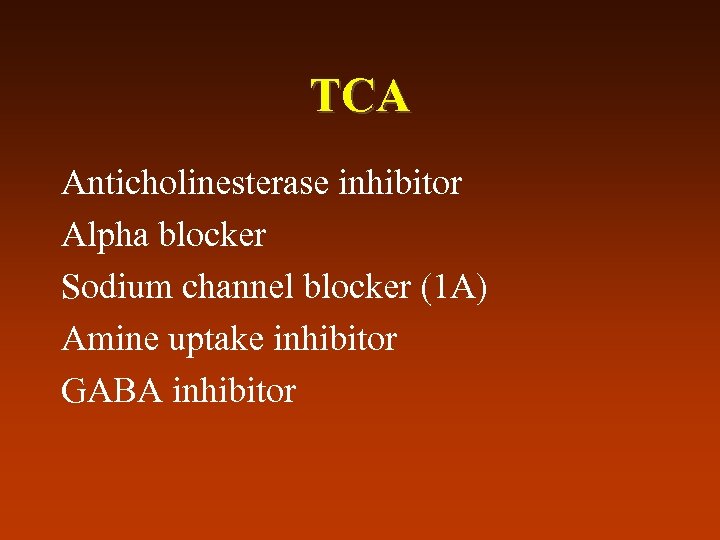 TCA

Anticholinesterase inhibitor
Alpha blocker
Sodium channel blocker (1A)
Amine uptake inhibitor
GABA inhibitor